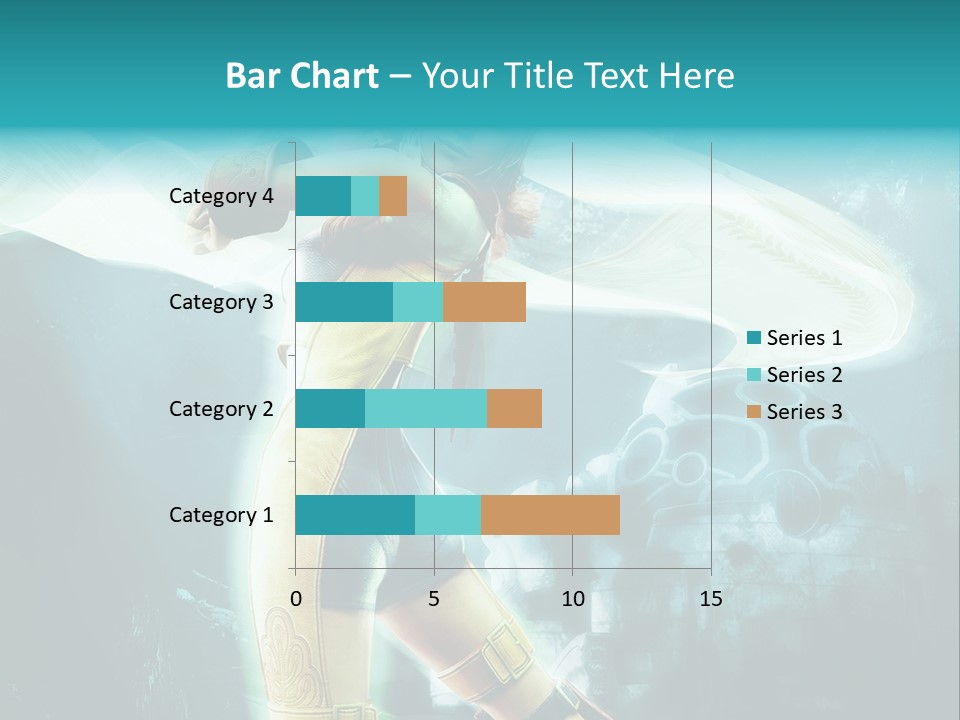 Bar Chart – Your Title Text Here

Category 4
Category 3
Category 2
Category 1

0
5
10
15

Series 1
Series 2
Series 3